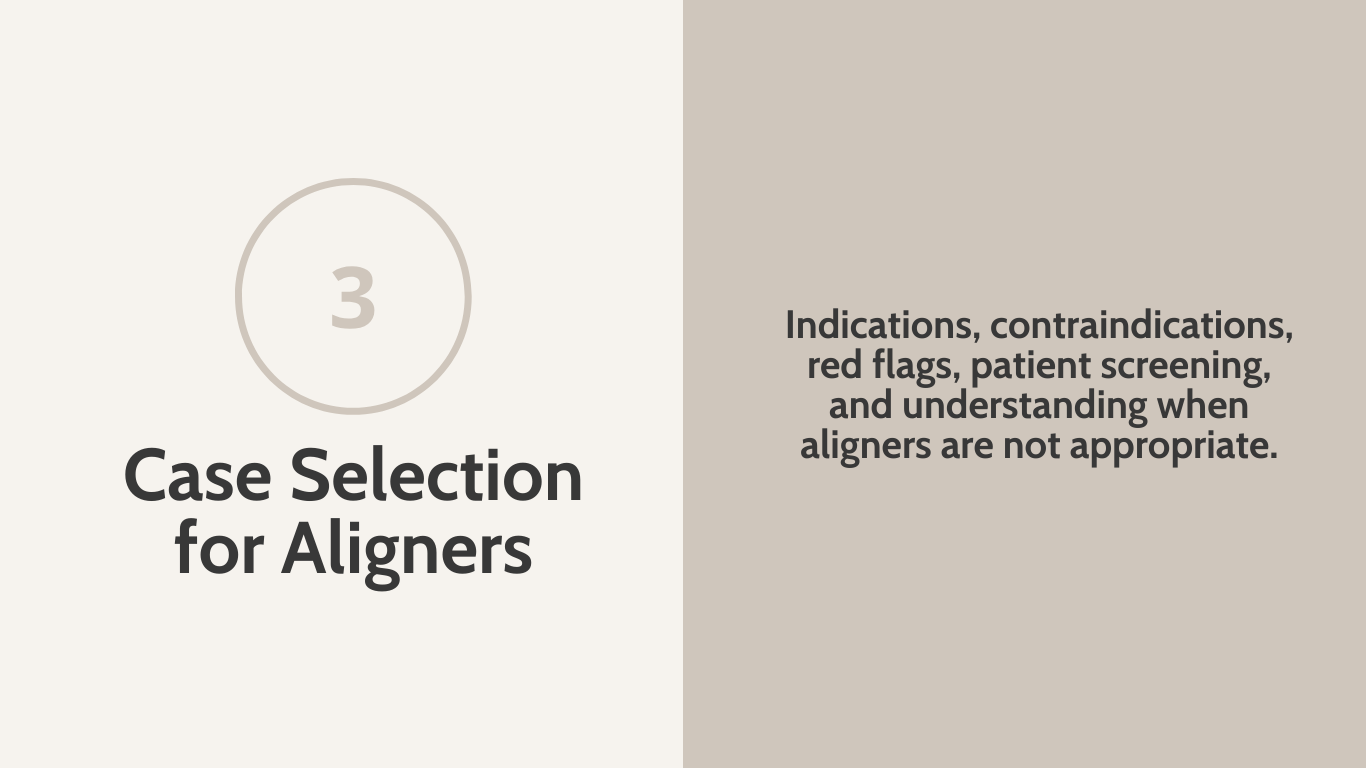 3

Case Selection for Aligners

Indications, contraindications, red flags, patient screening, and understanding when aligners are not appropriate.